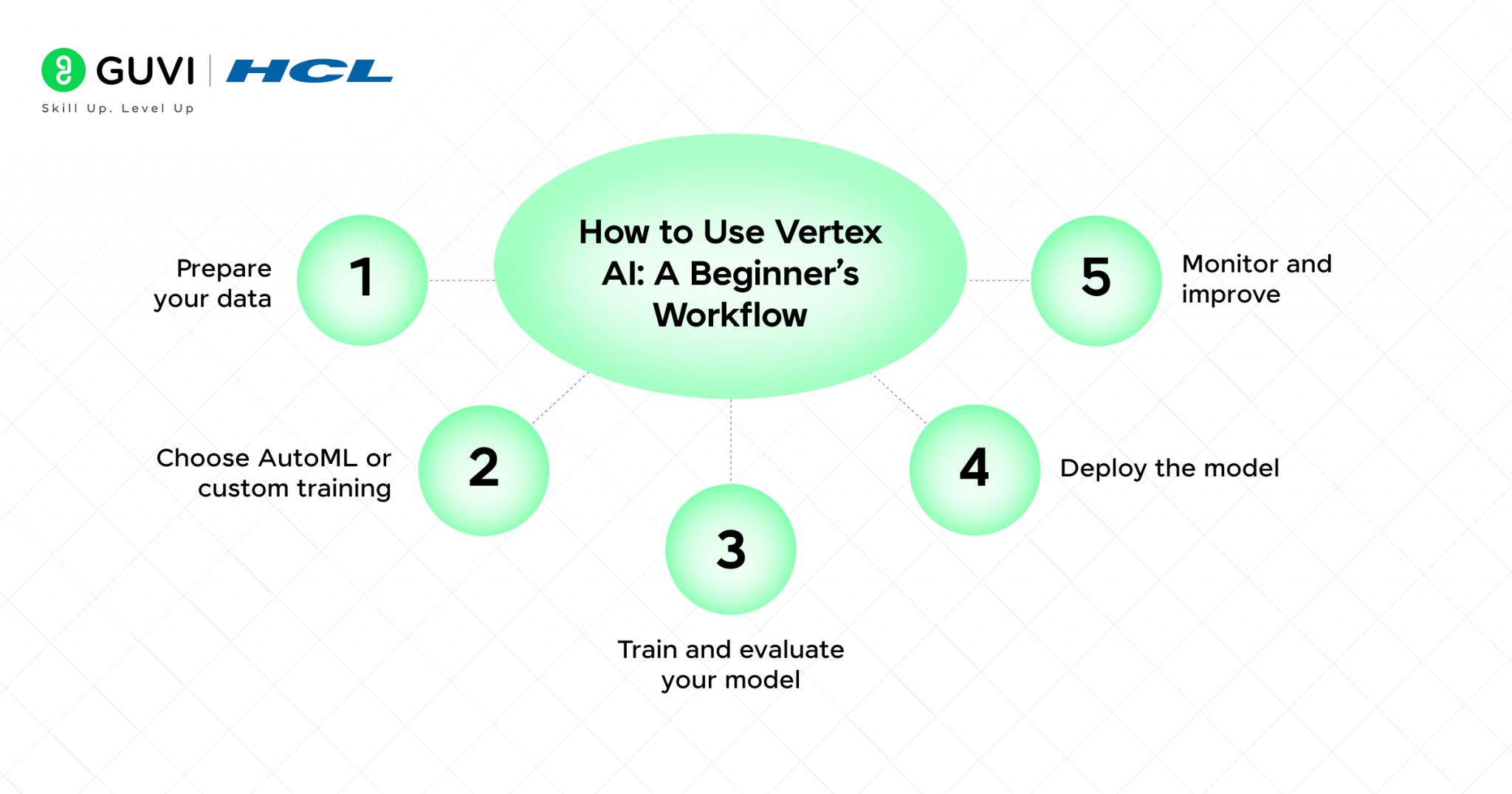 GUVI | HCL
Skill Up. Level Up

How to Use Vertex AI: A Beginner's Workflow

1
Prepare your data

2
Choose AutoML or custom training

3
Train and evaluate your model

4
Deploy the model

5
Monitor and improve